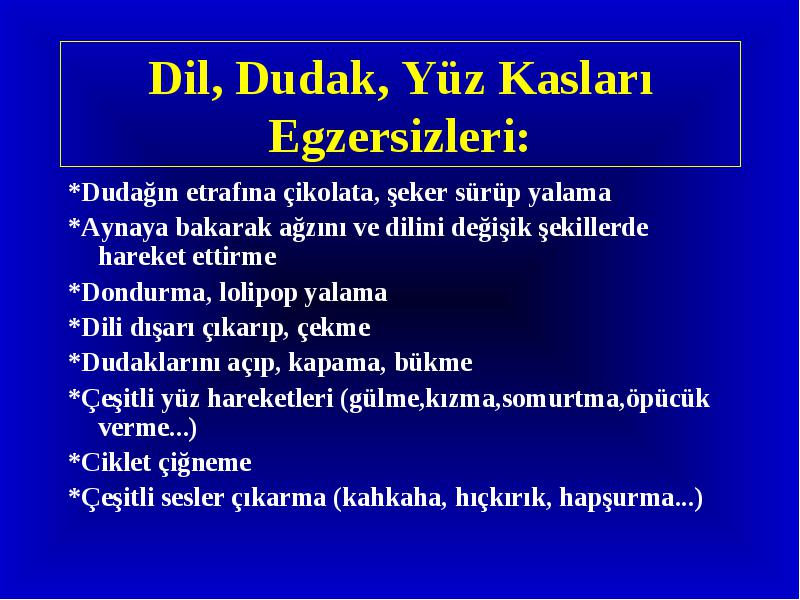 Dil, Dudak, Yüz Kasları Egzersizleri:

*Dudağın etrafına çikolata, şeker sürüp yalama

*Aynaya bakarak ağzını ve dilini değişik şekillerde hareket ettirme

*Dondurma, lolipop yalama

*Dili dışarı çıkarıp, çekme

*Dudaklarını açıp, kapama, bükme

*Çeşitli yüz hareketleri (gülme,kızma,somurtma,öpücük verme...)

*Ciklet çiğneme

*Çeşitli sesler çıkarma (kahkaha, hıçkırık, hapşurma...)